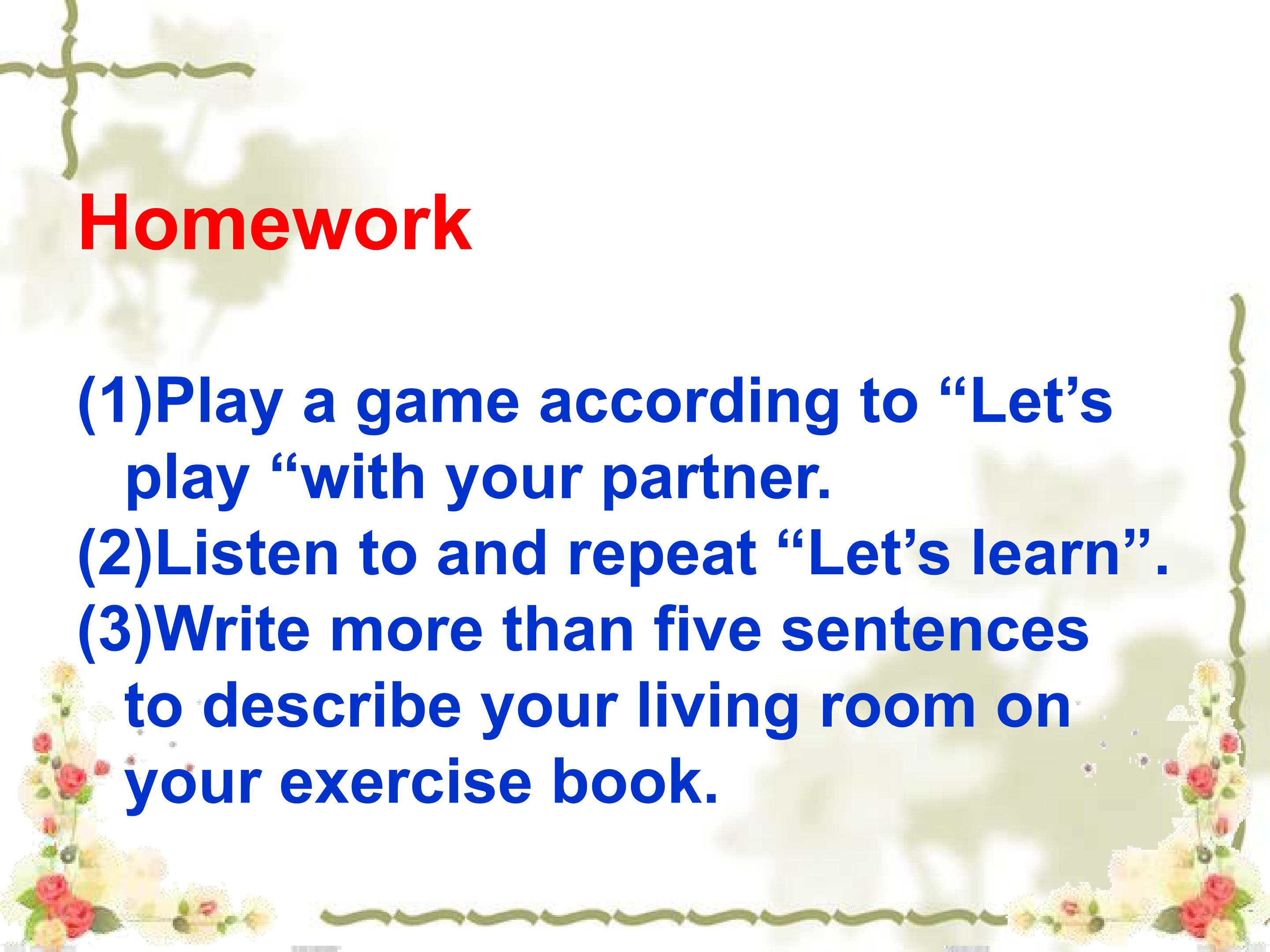 Homework

(1)Play a game according to "Let's play "with your partner.

(2)Listen to and repeat "Let's learn".

(3)Write more than five sentences to describe your living room on your exercise book.